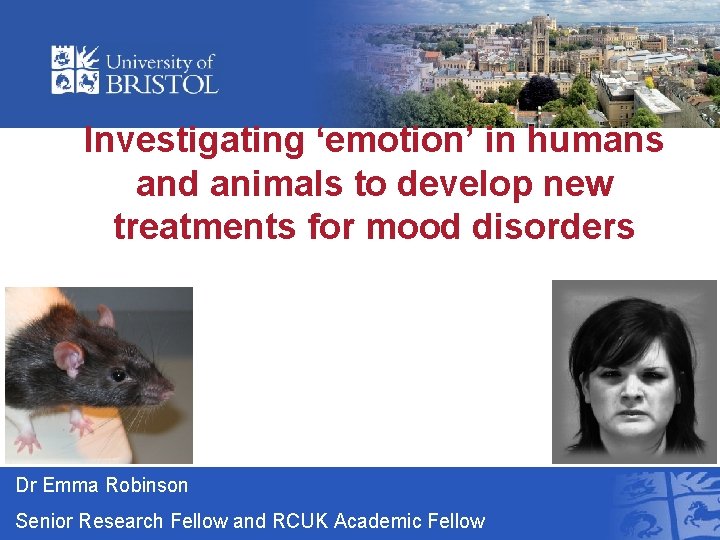 University of BRISTOL

Investigating ‘emotion’ in humans and animals to develop new treatments for mood disorders

Dr Emma Robinson

Senior Research Fellow and RCUK Academic Fellow